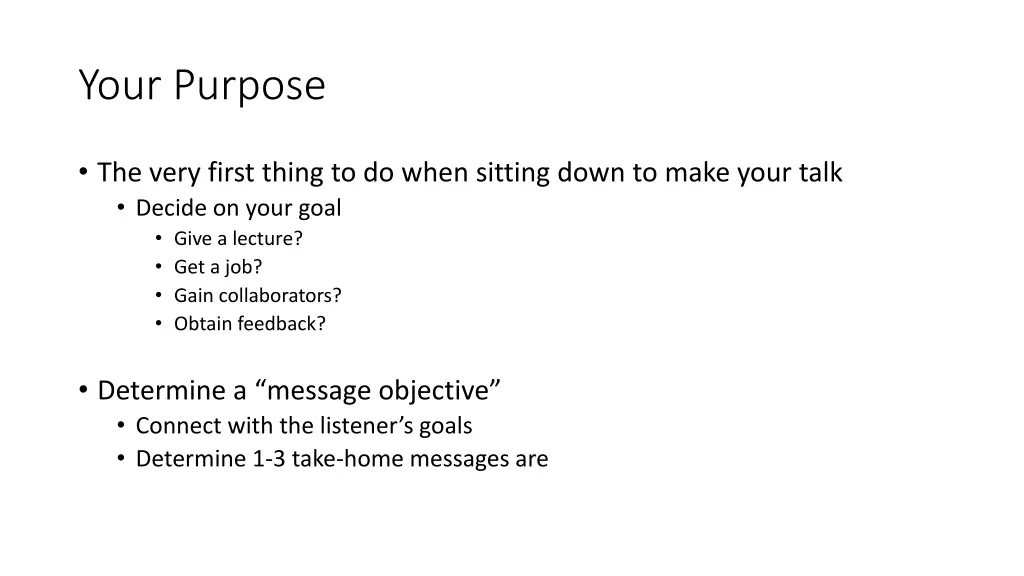 Your Purpose

• The very first thing to do when sitting down to make your talk
  • Decide on your goal
    • Give a lecture?
    • Get a job?
    • Gain collaborators?
    • Obtain feedback?

• Determine a “message objective”
  • Connect with the listener’s goals
  • Determine 1-3 take-home messages are